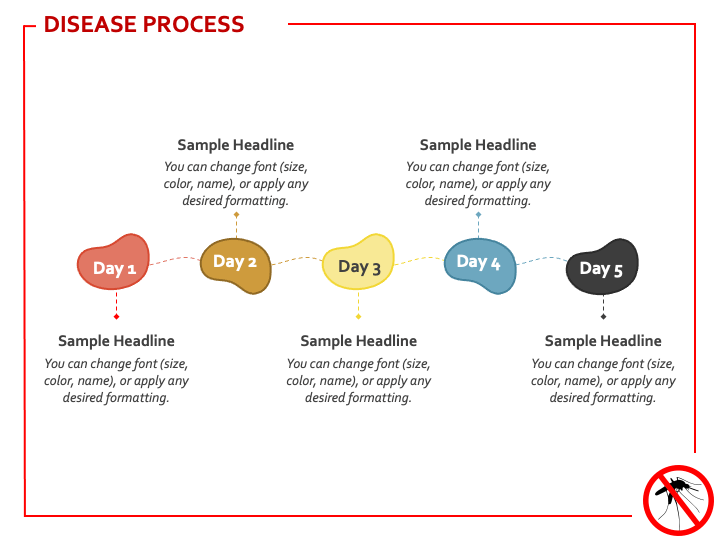 DISEASE PROCESS

Sample Headline
You can change font (size, color, name), or apply any desired formatting.

Sample Headline
You can change font (size, color, name), or apply any desired formatting.

Day 1

Day 2

Day 3

Day 4

Day 5

Sample Headline
You can change font (size, color, name), or apply any desired formatting.

Sample Headline
You can change font (size, color, name), or apply any desired formatting.

Sample Headline
You can change font (size, color, name), or apply any desired formatting.